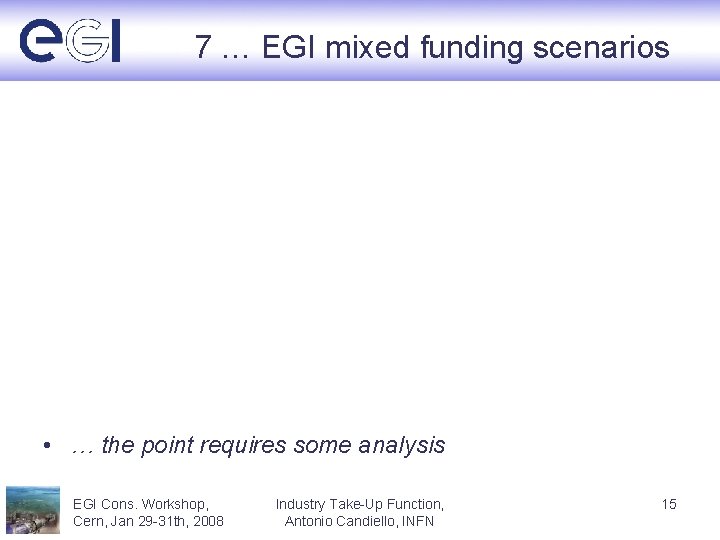 eGI

7 … EGI mixed funding scenarios

• … the point requires some analysis

EGI Cons. Workshop, Cern, Jan 29-31th, 2008

Industry Take-Up Function, Antonio Candiello, INFN

15